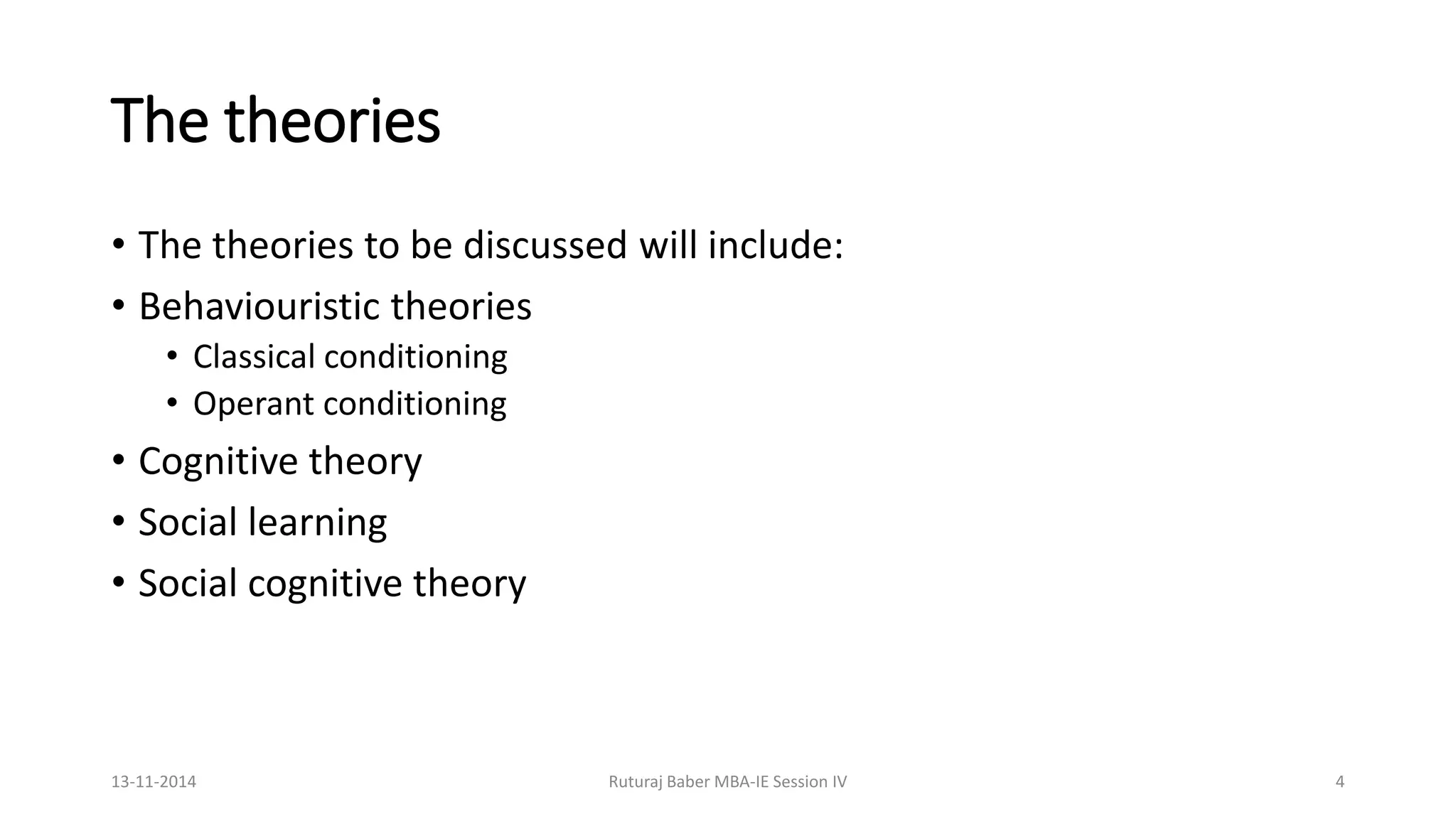 The theories

• The theories to be discussed will include:
• Behaviouristic theories
  • Classical conditioning
  • Operant conditioning
• Cognitive theory
• Social learning
• Social cognitive theory

13-11-2014 Ruturaj Baber MBA-IE Session IV 4